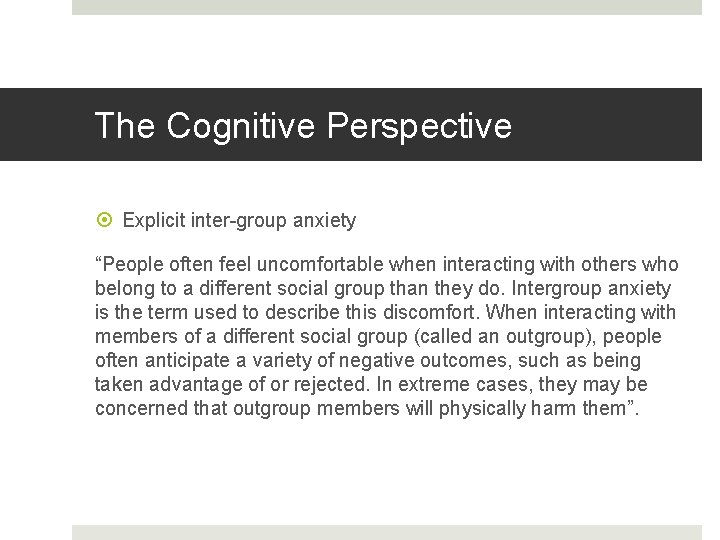 The Cognitive Perspective

Explicit inter-group anxiety

“People often feel uncomfortable when interacting with others who belong to a different social group than they do. Intergroup anxiety is the term used to describe this discomfort. When interacting with members of a different social group (called an outgroup), people often anticipate a variety of negative outcomes, such as being taken advantage of or rejected. In extreme cases, they may be concerned that outgroup members will physically harm them”.